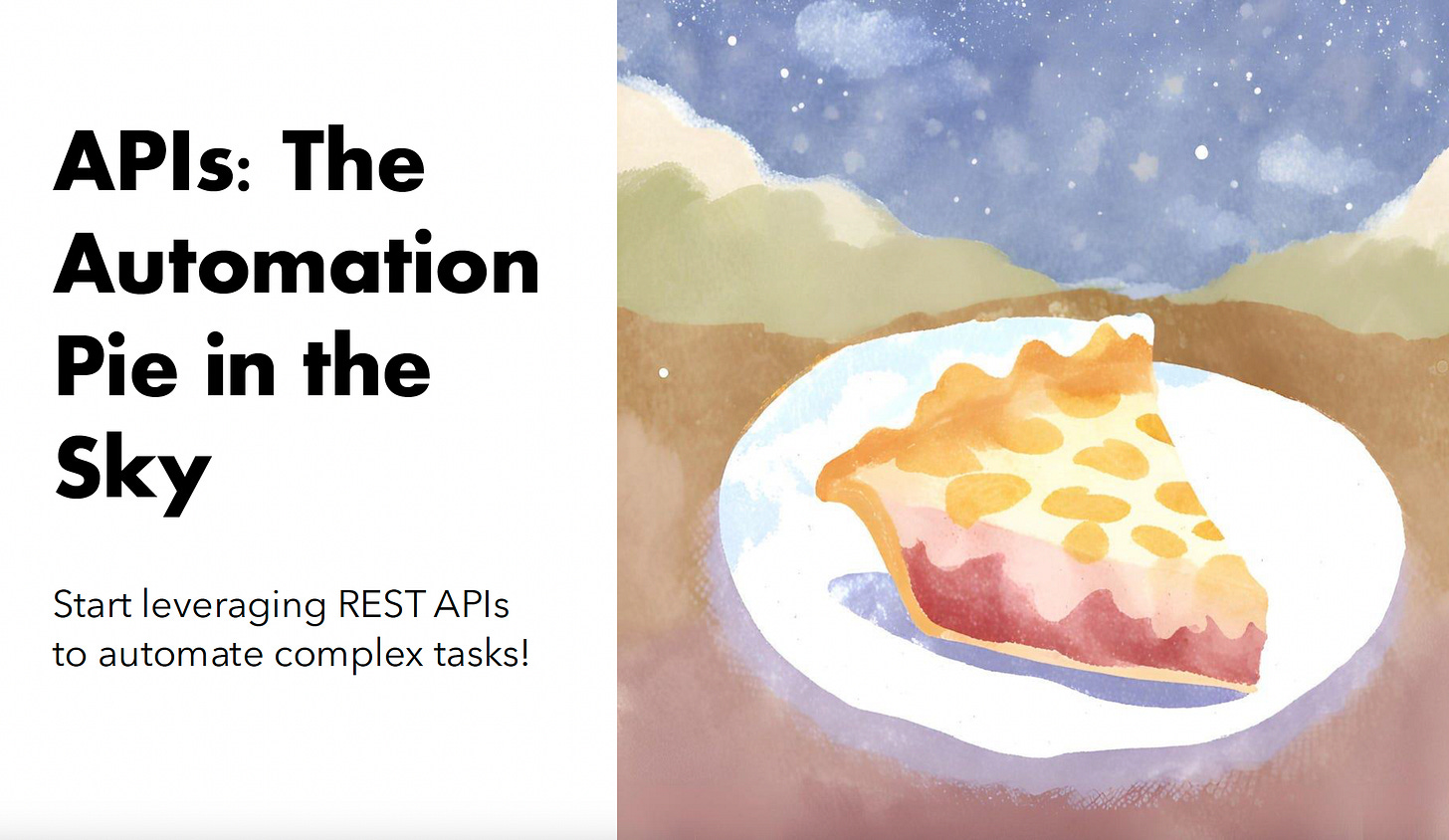 APIs: The Automation Pie in the Sky

Start leveraging REST APIs to automate complex tasks!